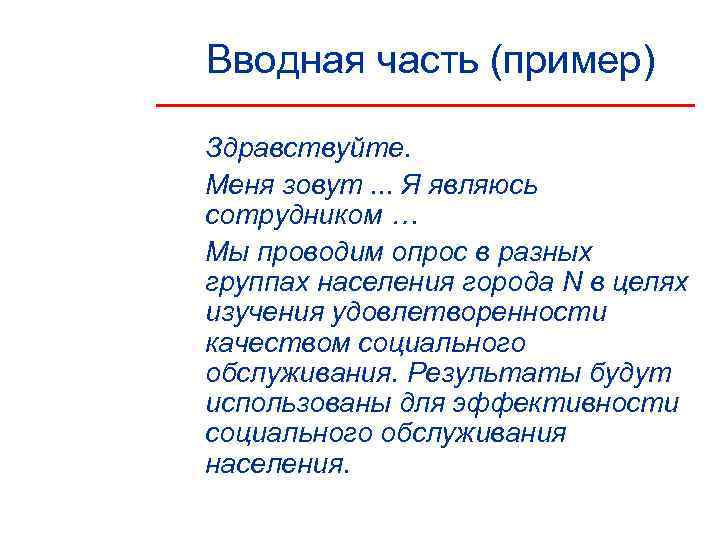 Вводная часть (пример)

Здравствуйте.

Меня зовут ... Я являюсь сотрудником …

Мы проводим опрос в разных группах населения города N в целях изучения удовлетворенности качеством социального обслуживания. Результаты будут использованы для эффективности социального обслуживания населения.